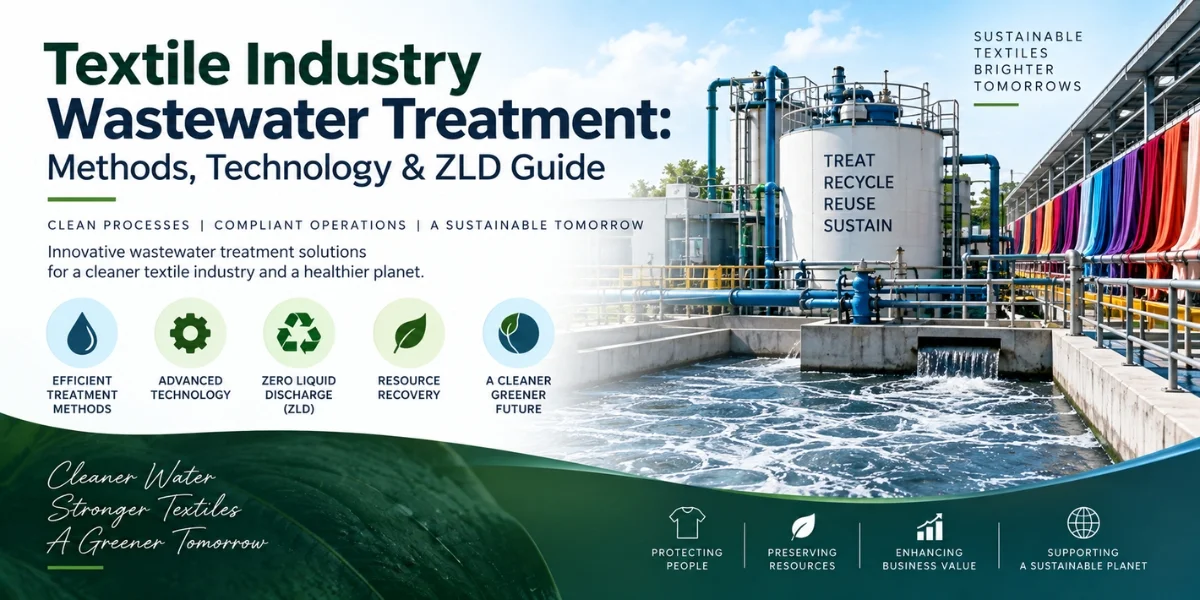 Textile Industry Wastewater Treatment: Methods, Technology & ZLD Guide

CLEAN PROCESSES | COMPLIANT OPERATIONS | A SUSTAINABLE TOMORROW

Innovative wastewater treatment solutions for a cleaner textile industry and a healthier planet.

EFFICIENT TREATMENT METHODS

ADVANCED TECHNOLOGY

ZERO LIQUID DISCHARGE (ZLD)

RESOURCE RECOVERY

A CLEANER GREENER FUTURE

SUSTAINABLE TEXTILES BRIGHTER TOMORROWS

TREAT
RECYCLE
REUSE
SUSTAIN

Cleaner Water
Stronger Textiles
A Greener Tomorrow

PROTECTING PEOPLE

PRESERVING RESOURCES

ENHANCING BUSINESS VALUE

SUPPORTING A SUSTAINABLE PLANET